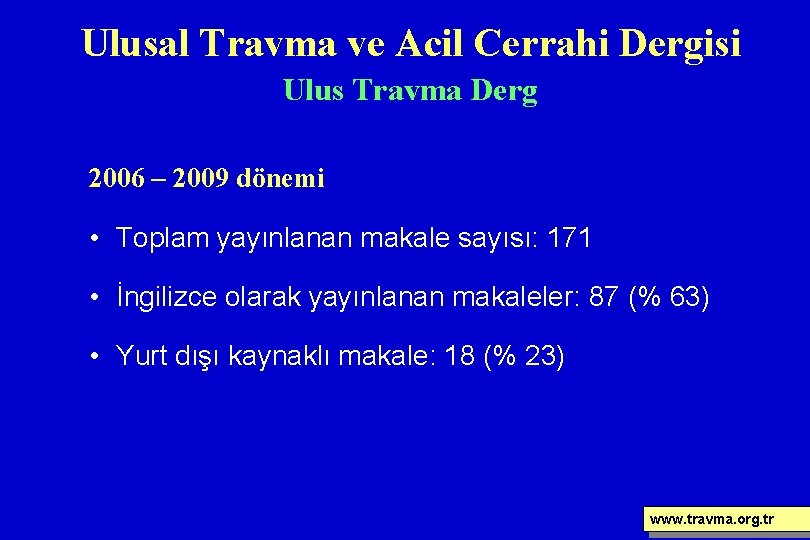 Ulusal Travma ve Acil Cerrahi Dergisi
Ulus Travma Derg

2006 – 2009 dönemi

• Toplam yayınlanan makale sayısı: 171

• İngilizce olarak yayınlanan makaleler: 87 (% 63)

• Yurt dışı kaynaklı makale: 18 (% 23)

www.travma.org.tr